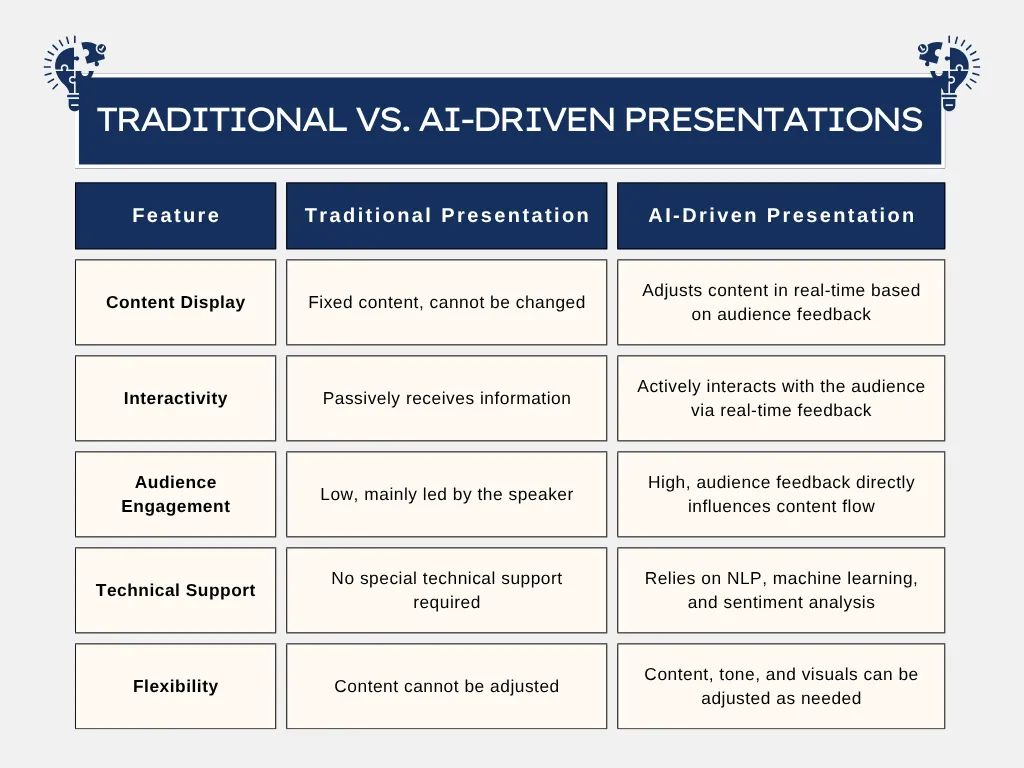 TRADITIONAL VS. AI-DRIVEN PRESENTATIONS

| Feature | Traditional Presentation | AI-Driven Presentation |
|---|---|---|
| Content Display | Fixed content, cannot be changed | Adjusts content in real-time based on audience feedback |
| Interactivity | Passively receives information | Actively interacts with the audience via real-time feedback |
| Audience Engagement | Low, mainly led by the speaker | High, audience feedback directly influences content flow |
| Technical Support | No special technical support required | Relies on NLP, machine learning, and sentiment analysis |
| Flexibility | Content cannot be adjusted | Content, tone, and visuals can be adjusted as needed |